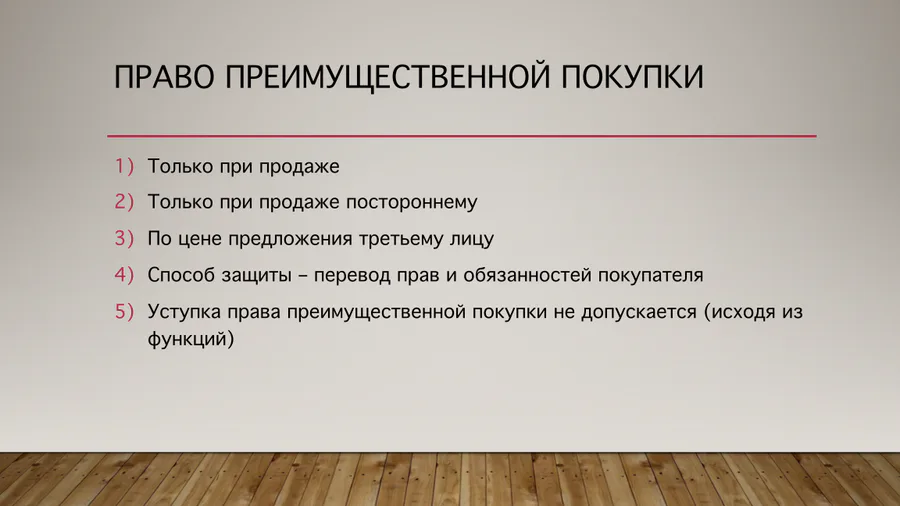 ПРАВО ПРЕИМУЩЕСТВЕННОЙ ПОКУПКИ

1) Только при продаже
2) Только при продаже постороннему
3) По цене предложения третьему лицу
4) Способ защиты – перевод прав и обязанностей покупателя
5) Уступка права преимущественной покупки не допускается (исходя из функций)